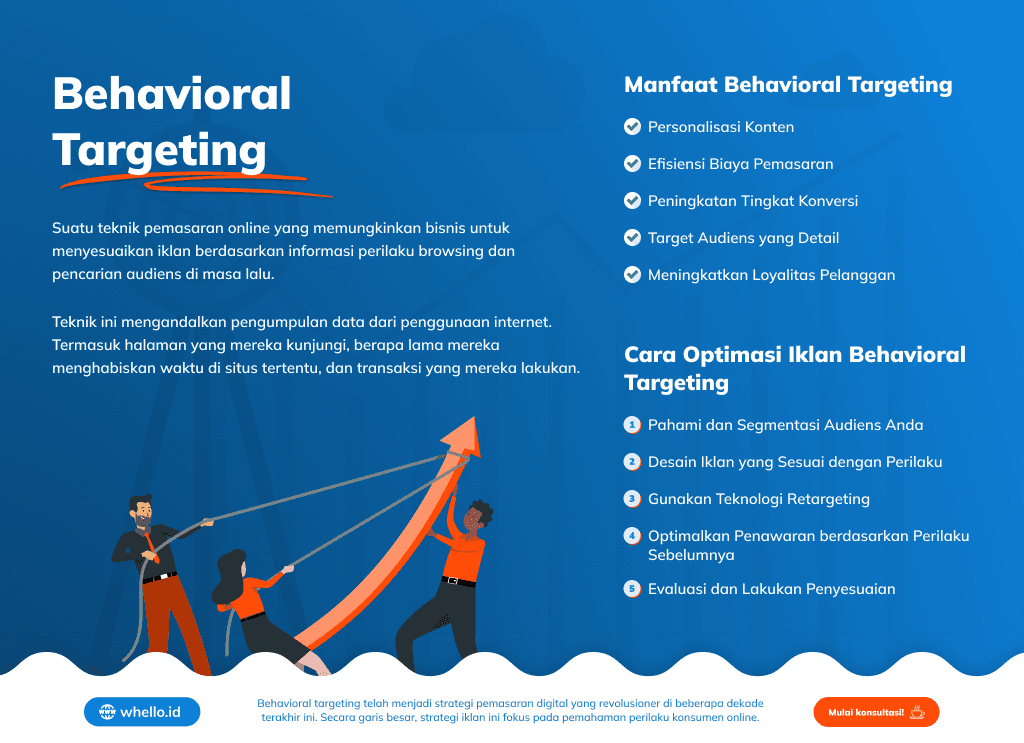 Behavioral Targeting

Suatu teknik pemasaran online yang memungkinkan bisnis untuk menyesuaikan iklan berdasarkan informasi perilaku browsing dan pencarian audiens di masa lalu.

Teknik ini mengandalkan pengumpulan data dari penggunaan internet. Termasuk halaman yang mereka kunjungi, berapa lama mereka menghabiskan waktu di situs tertentu, dan transaksi yang mereka lakukan.

Manfaat Behavioral Targeting

Personalisasi Konten

Efisiensi Biaya Pemasaran

Peningkatan Tingkat Konversi

Target Audiens yang Detail

Meningkatkan Loyalitas Pelanggan

Cara Optimasi Iklan Behavioral Targeting

1 Pahami dan Segmentasi Audiens Anda

2 Desain Iklan yang Sesuai dengan Perilaku

3 Gunakan Teknologi Retargeting

4 Optimalkan Penawaran berdasarkan Perilaku Sebelumnya

5 Evaluasi dan Lakukan Penyesuaian

www whello.id

Behavioral targeting telah menjadi strategi pemasaran digital yang revolusioner di beberapa dekade terakhir ini. Secara garis besar, strategi iklan ini fokus pada pemahaman perilaku konsumen online.

Mulai konsultasi!